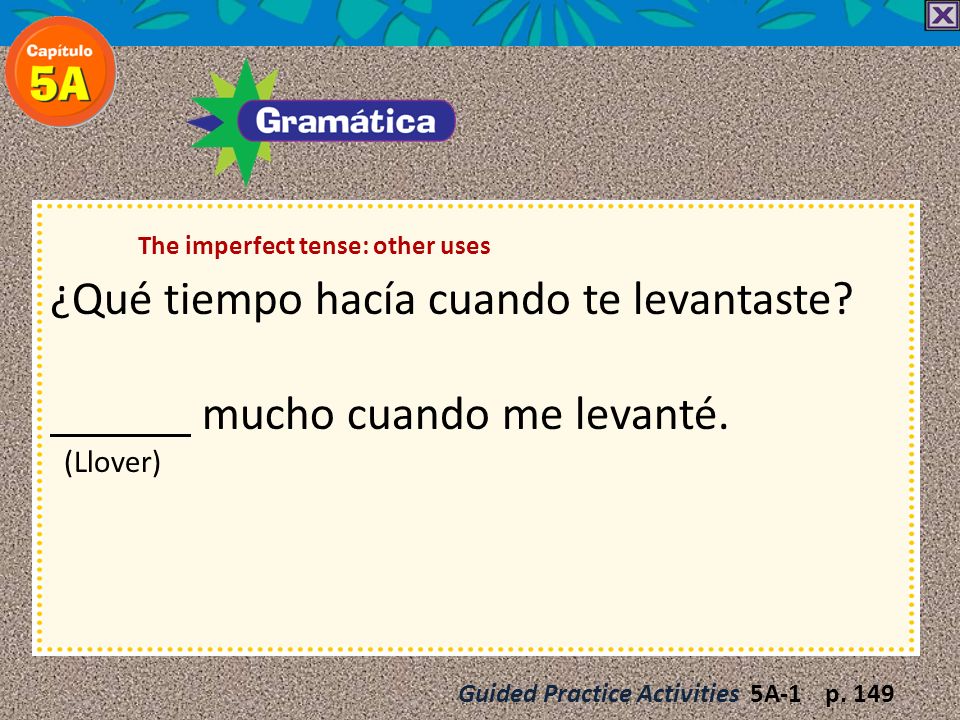 Capítulo 5A

Gramática

The imperfect tense: other uses

¿Qué tiempo hacía cuando te levantaste?

______ mucho cuando me levanté.
(Llover)

Guided Practice Activities 5A-1 p. 149